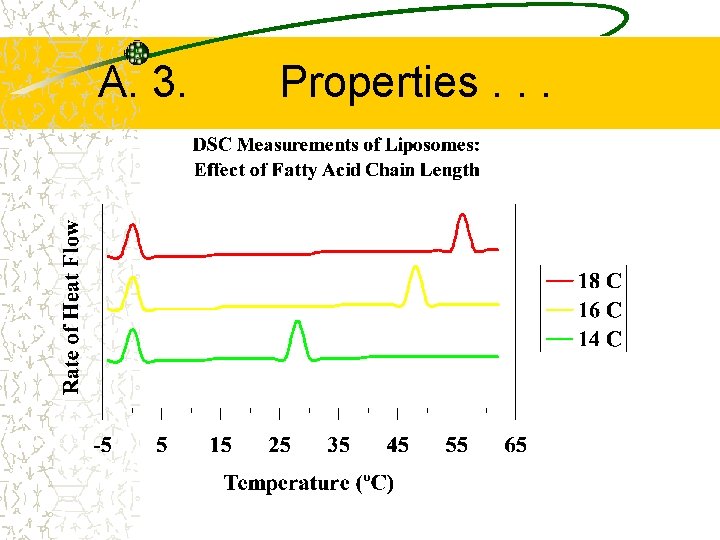 A. 3. Properties . . .

DSC Measurements of Liposomes:
Effect of Fatty Acid Chain Length

Rate of Heat Flow

18 C
16 C
14 C

-5 5 15 25 35 45 55 65

Temperature (ºC)